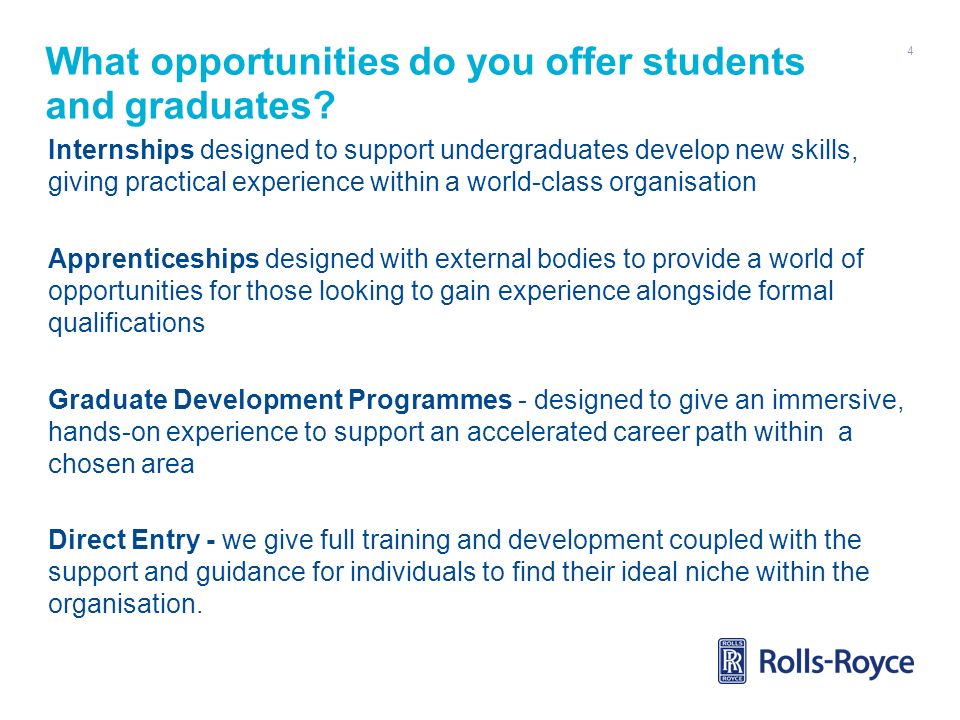 What opportunities do you offer students and graduates?

4

Internships designed to support undergraduates develop new skills, giving practical experience within a world-class organisation

Apprenticeships designed with external bodies to provide a world of opportunities for those looking to gain experience alongside formal qualifications

Graduate Development Programmes - designed to give an immersive, hands-on experience to support an accelerated career path within a chosen area

Direct Entry - we give full training and development coupled with the support and guidance for individuals to find their ideal niche within the organisation.

ROLLS RR ROYCE Rolls-Royce